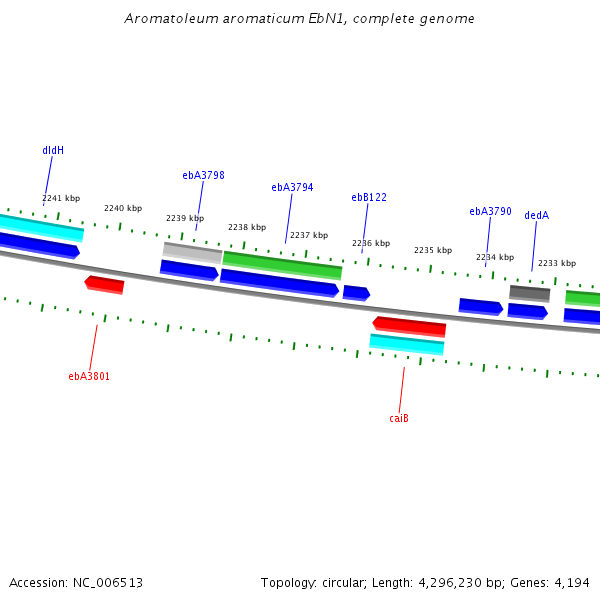 Aromatoleum aromaticum EbN1, complete genome

dldH
ebA3798
ebA3794
ebB122
ebA3790
dedA

2241 kbp
2240 kbp
2239 kbp
2238 kbp
2237 kbp
2236 kbp
2235 kbp
2234 kbp
2233 kbp

ebA3801
caiB

Accession: NC_006513
Topology: circular; Length: 4,296,230 bp; Genes: 4,194